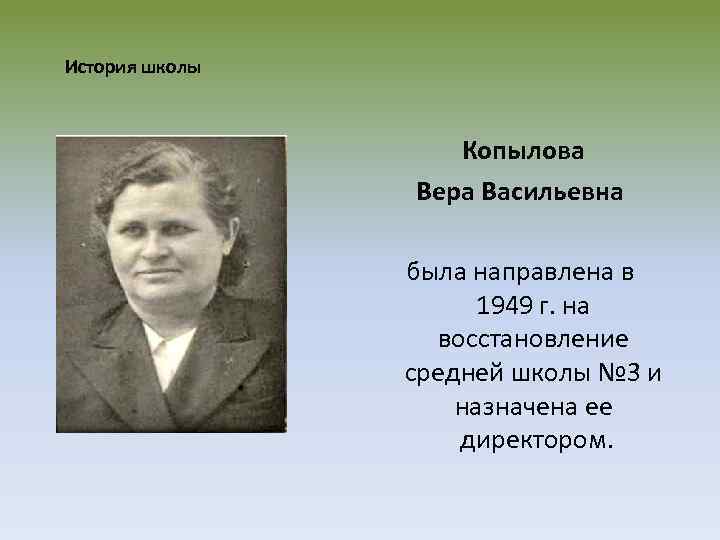 История школы

Копылова
Вера Васильевна

была направлена в 1949 г. на восстановление средней школы №3 и назначена ее директором.